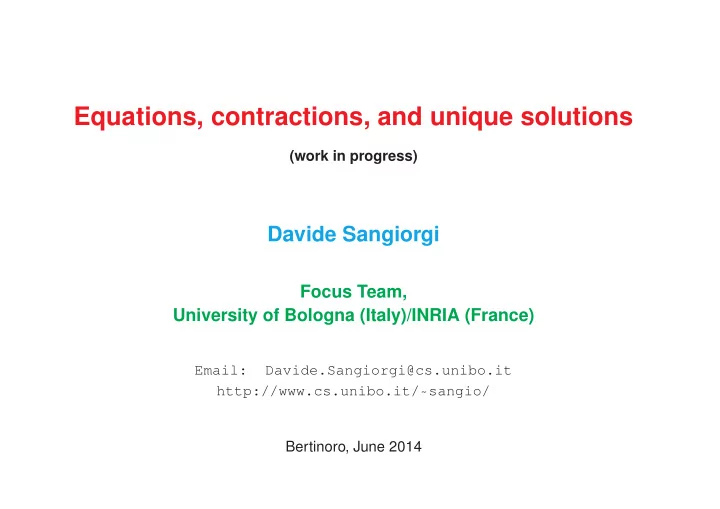 Equations, contractions, and unique solutions

(work in progress)

Davide Sangiorgi

Focus Team,
University of Bologna (Italy)/INRIA (France)

Email: Davide.Sangiorgi@cs.unibo.it
http://www.cs.unibo.it/~sangio/

Bertinoro, June 2014